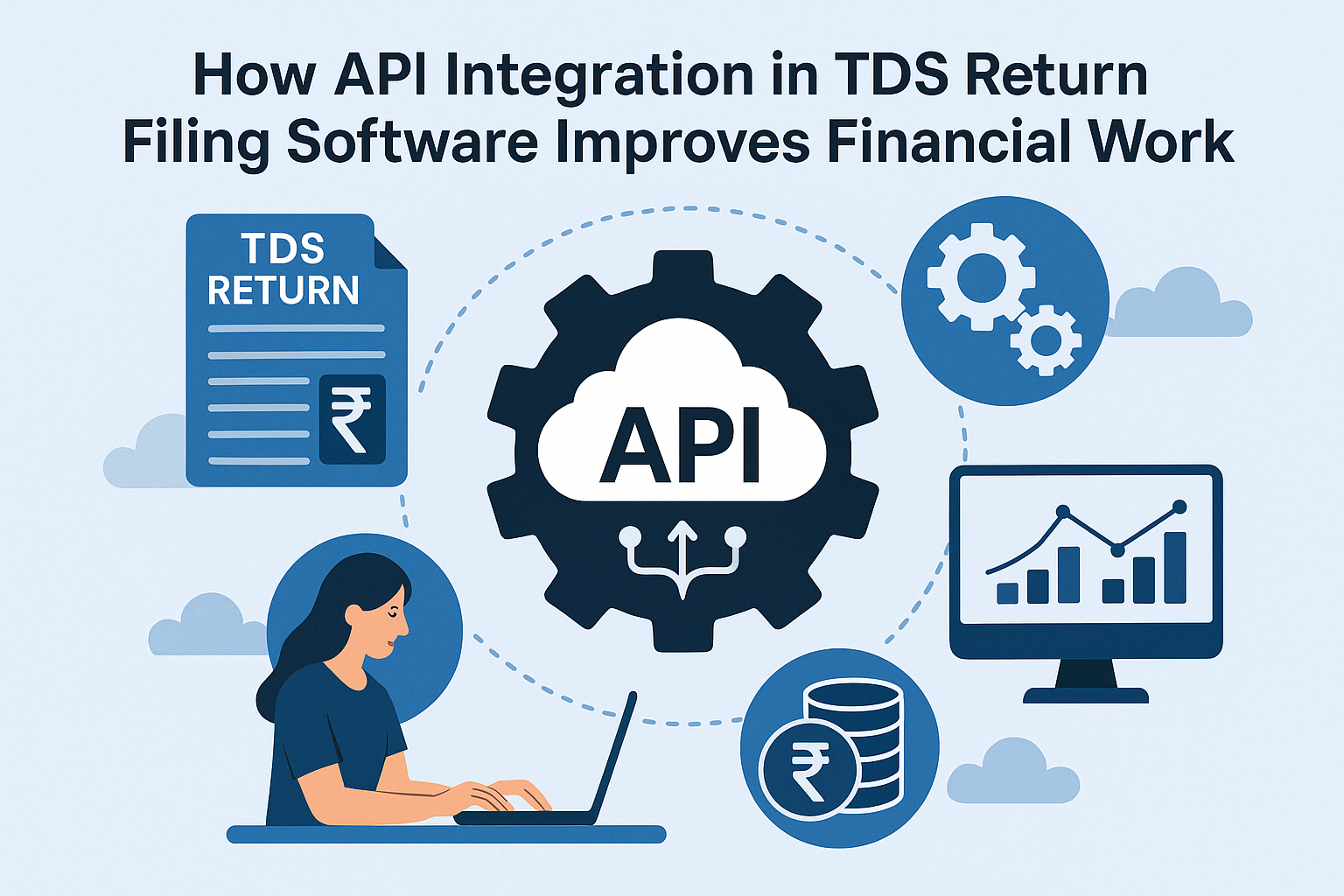 How API Integration in TDS Return Filing Software Improves Financial Work

TDS RETURN

₹

API

₹